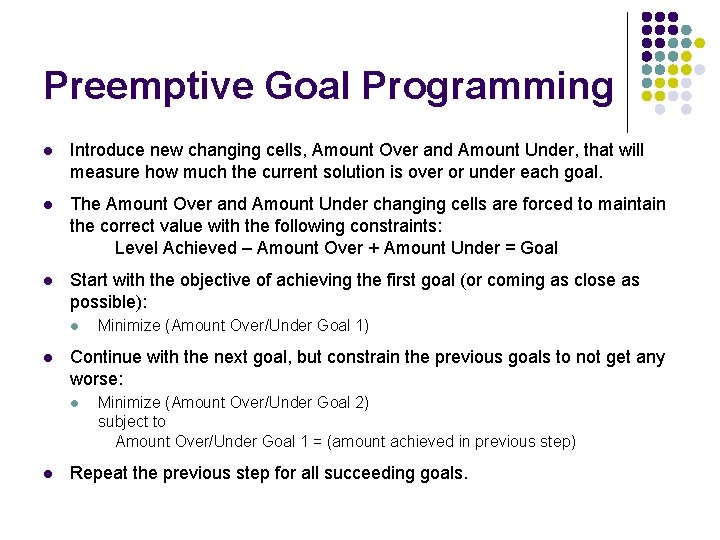 Preemptive Goal Programming

- Introduce new changing cells, Amount Over and Amount Under, that will measure how much the current solution is over or under each goal.
- The Amount Over and Amount Under changing cells are forced to maintain the correct value with the following constraints:
  Level Achieved – Amount Over + Amount Under = Goal
- Start with the objective of achieving the first goal (or coming as close as possible):
  - Minimize (Amount Over/Under Goal 1)
- Continue with the next goal, but constrain the previous goals to not get any worse:
  - Minimize (Amount Over/Under Goal 2)
    subject to
    Amount Over/Under Goal 1 = (amount achieved in previous step)
- Repeat the previous step for all succeeding goals.